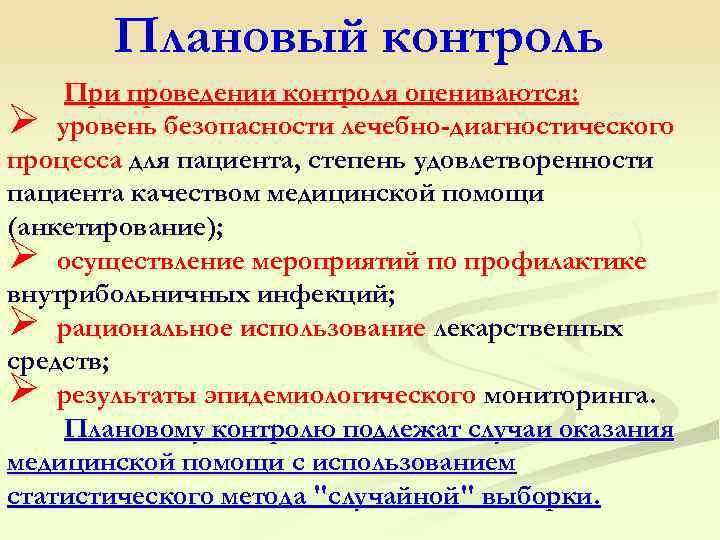 Плановый контроль

При проведении контроля оцениваются:

➢ уровень безопасности лечебно-диагностического процесса для пациента, степень удовлетворенности пациента качеством медицинской помощи (анкетирование);

➢ осуществление мероприятий по профилактике внутрибольничных инфекций;

➢ рациональное использование лекарственных средств;

➢ результаты эпидемиологического мониторинга.

Плановому контролю подлежат случаи оказания медицинской помощи с использованием статистического метода "случайной" выборки.